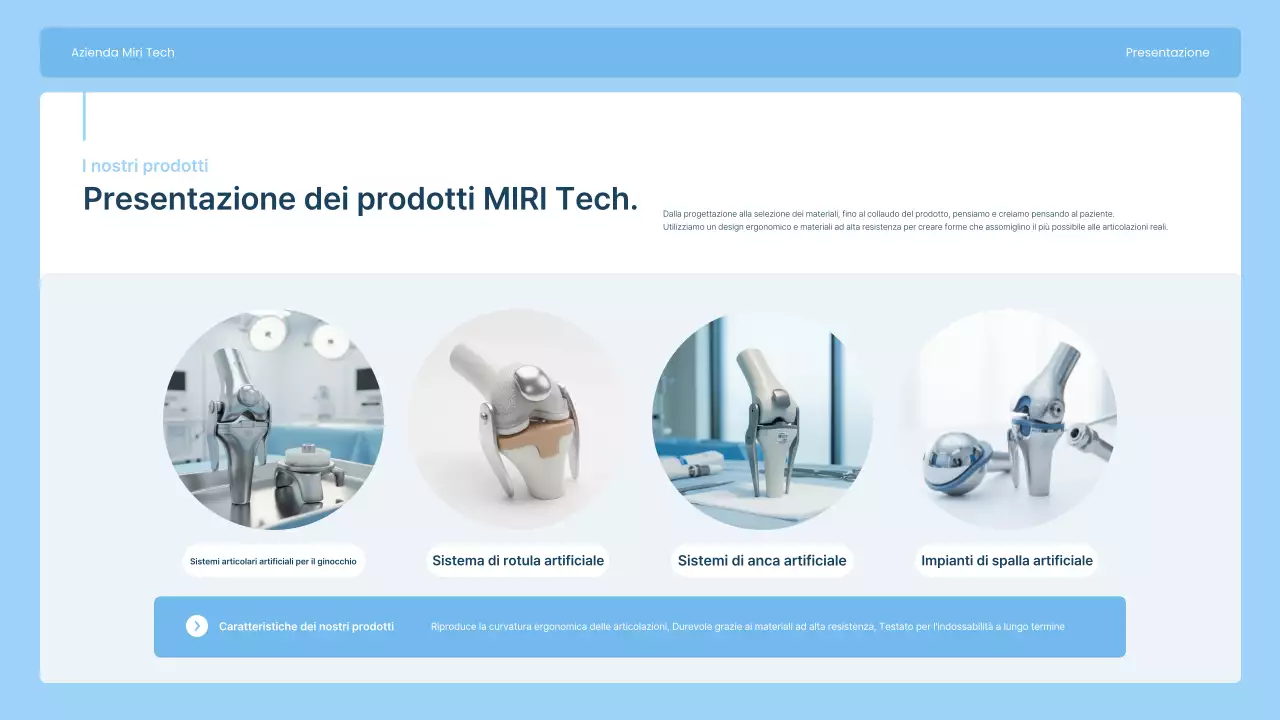 Azienda Miri Tech

Presentazione

I nostri prodotti

Presentazione dei prodotti MIRI Tech.

Dalla progettazione alla selezione dei materiali, fino al collaudo del prodotto, pensiamo e creiamo pensando al paziente.
Utilizziamo un design ergonomico e materiali ad alta resistenza per creare forme che assomiglino il più possibile alle articolazioni reali.

Sistemi articolari artificiali per il ginocchio

Sistema di rotula artificiale

Sistemi di anca artificiale

Impianti di spalla artificiale

Caratteristiche dei nostri prodotti

Riproduce la curvatura ergonomica delle articolazioni, Durevole grazie ai materiali ad alta resistenza, Testato per l'indossabilità a lungo termine